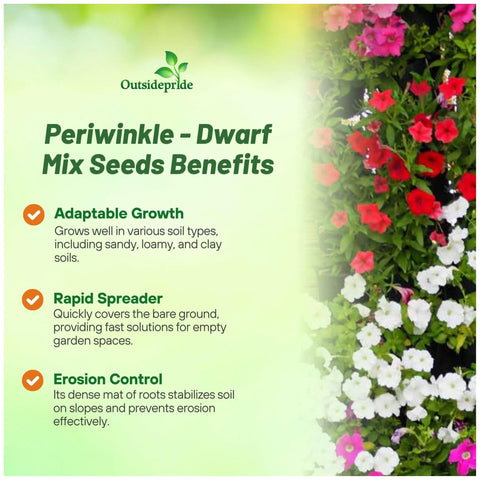 Outsidepride

Periwinkle - Dwarf Mix Seeds Benefits

Adaptable Growth
Grows well in various soil types, including sandy, loamy, and clay soils.

Rapid Spreader
Quickly covers the bare ground, providing fast solutions for empty garden spaces.

Erosion Control
Its dense mat of roots stabilizes soil on slopes and prevents erosion effectively.